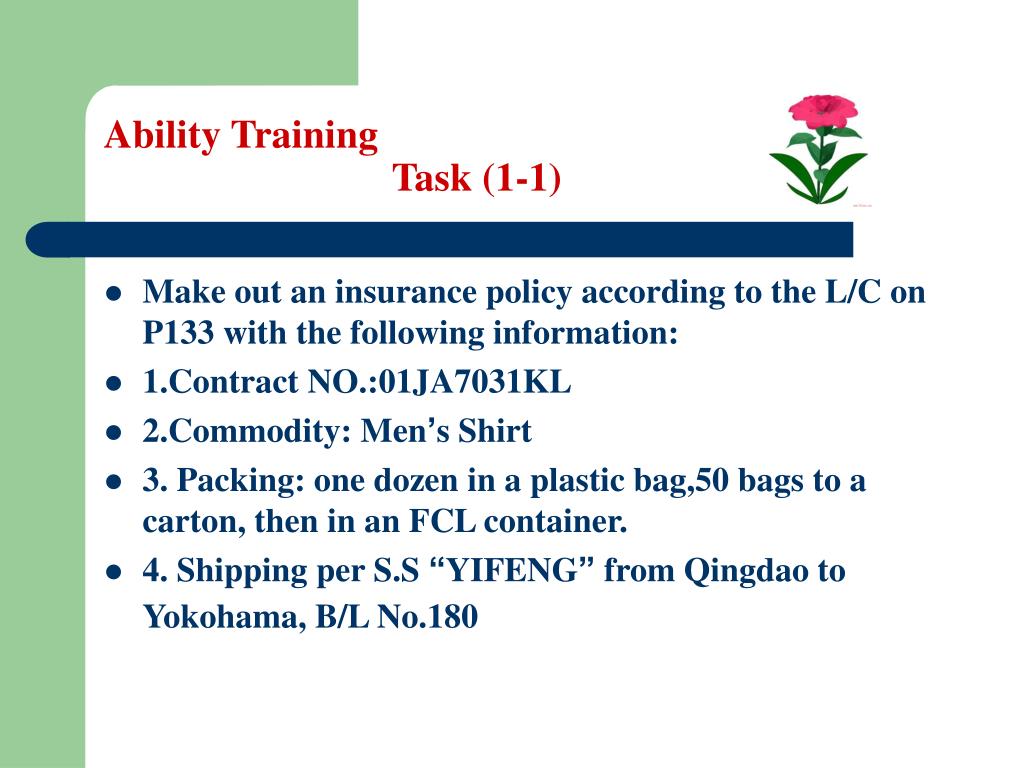 Ability Training
Task (1-1)

- Make out an insurance policy according to the L/C on P133 with the following information:
- 1.Contract NO.:01JA7031KL
- 2.Commodity: Men’s Shirt
- 3. Packing: one dozen in a plastic bag,50 bags to a carton, then in an FCL container.
- 4. Shipping per S.S “YIFENG” from Qingdao to Yokohama, B/L No.180